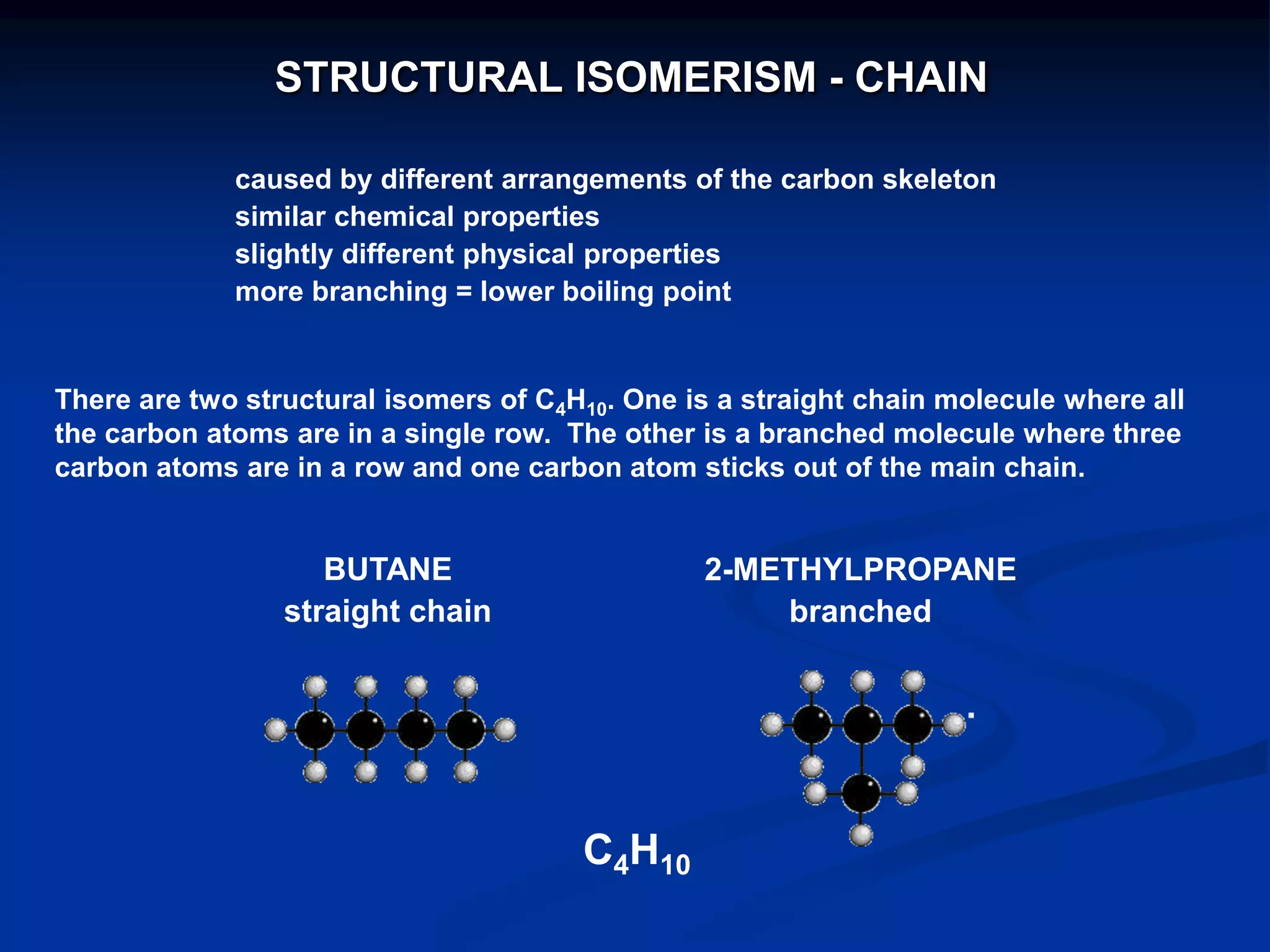 STRUCTURAL ISOMERISM - CHAIN

caused by different arrangements of the carbon skeleton
similar chemical properties
slightly different physical properties
more branching = lower boiling point

There are two structural isomers of $C_4H_{10}$. One is a straight chain molecule where all the carbon atoms are in a single row. The other is a branched molecule where three carbon atoms are in a row and one carbon atom sticks out of the main chain.

BUTANE
straight chain

2-METHYLPROPANE
branched

$C_4H_{10}$